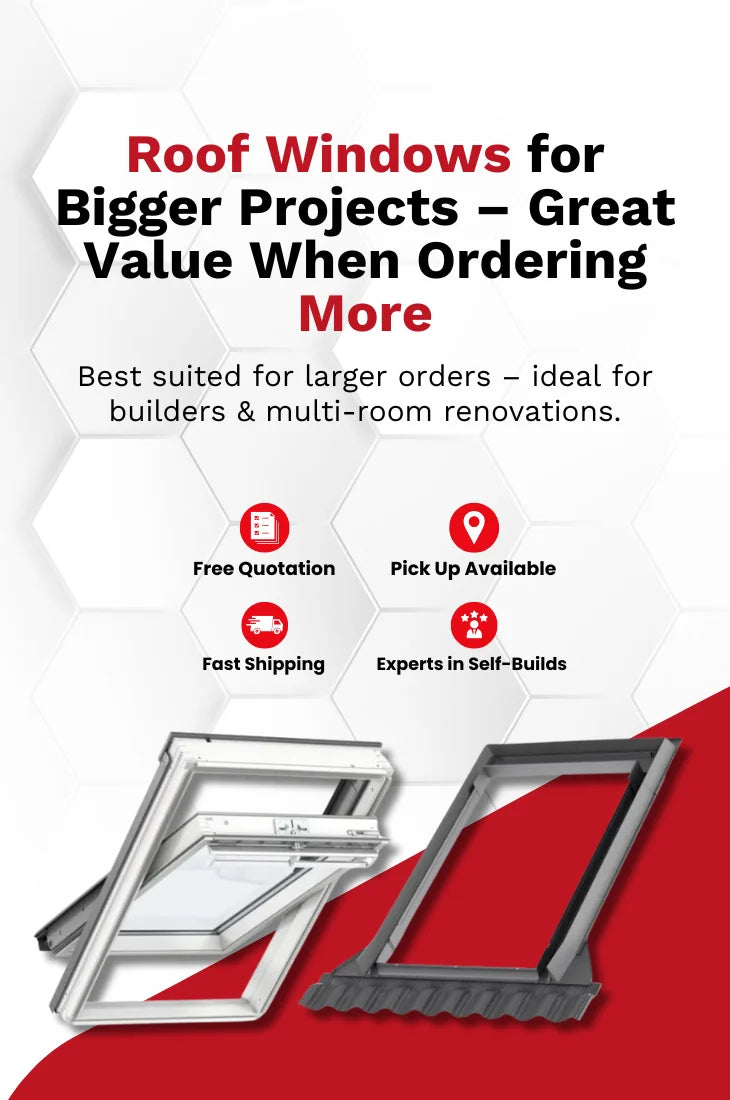 Roof Windows for Bigger Projects – Great Value When Ordering More

Best suited for larger orders – ideal for builders & multi-room renovations.

Free Quotation

Pick Up Available

Fast Shipping

Experts in Self-Builds